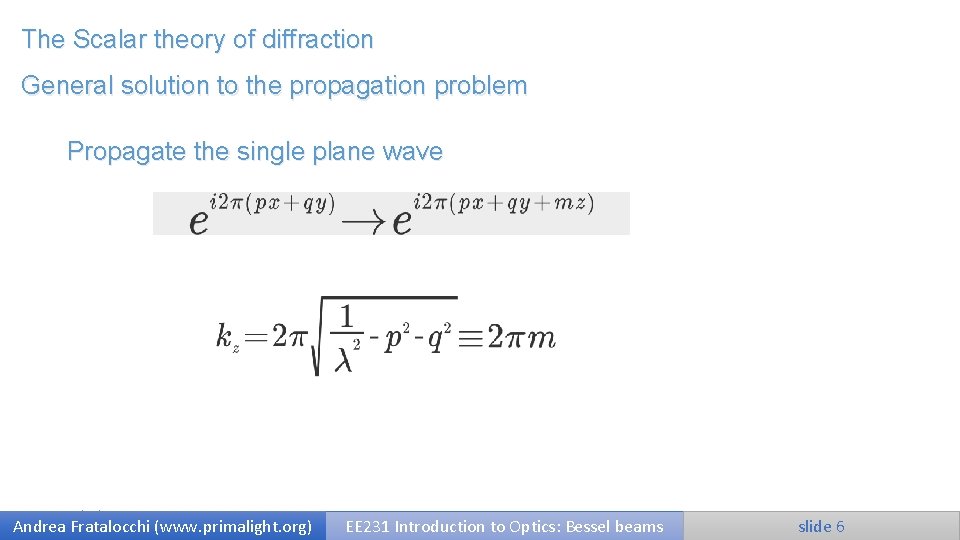 The Scalar theory of diffraction

General solution to the propagation problem

Propagate the single plane wave

$e^{i2\pi(px+qy)} \rightarrow e^{i2\pi(px+qy+mz)}$

$k_z = 2\pi\sqrt{\frac{1}{\lambda^2} - p^2 - q^2} \equiv 2\pi m$

Andrea Fratalocchi (www.primalight.org)

EE231 Introduction to Optics: Bessel beams

slide 6